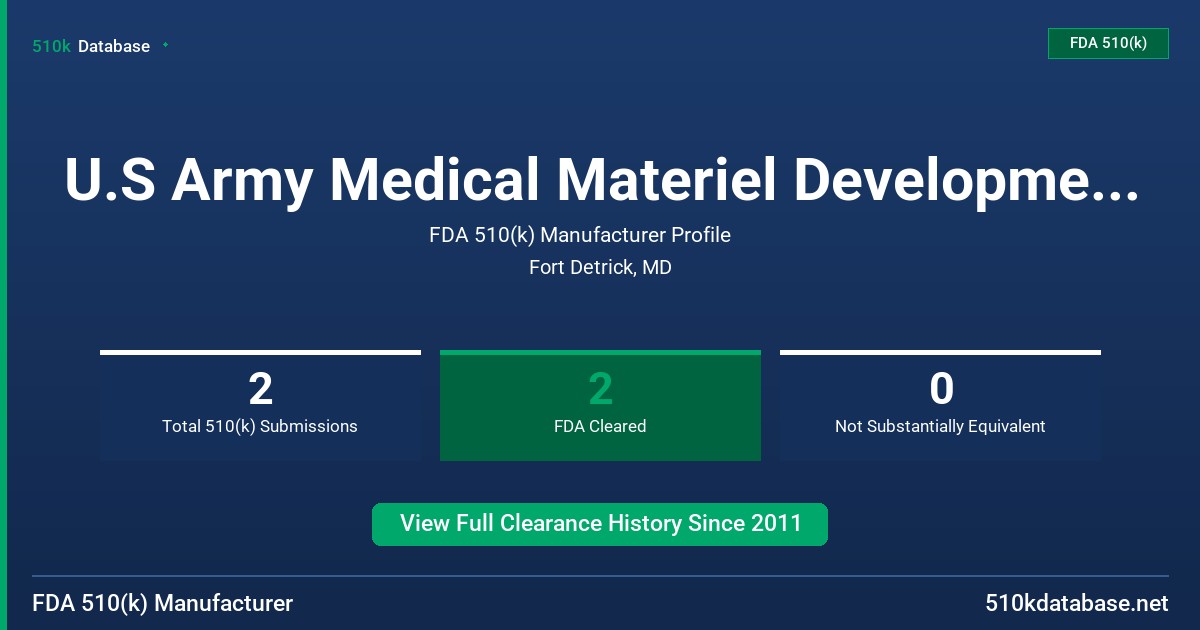 510k Database

FDA 510(k)

U.S Army Medical Materiel Developme...

FDA 510(k) Manufacturer Profile

Fort Detrick, MD

2
Total 510(k) Submissions

2
FDA Cleared

0
Not Substantially Equivalent

View Full Clearance History Since 2011

FDA 510(k) Manufacturer

510kdatabase.net